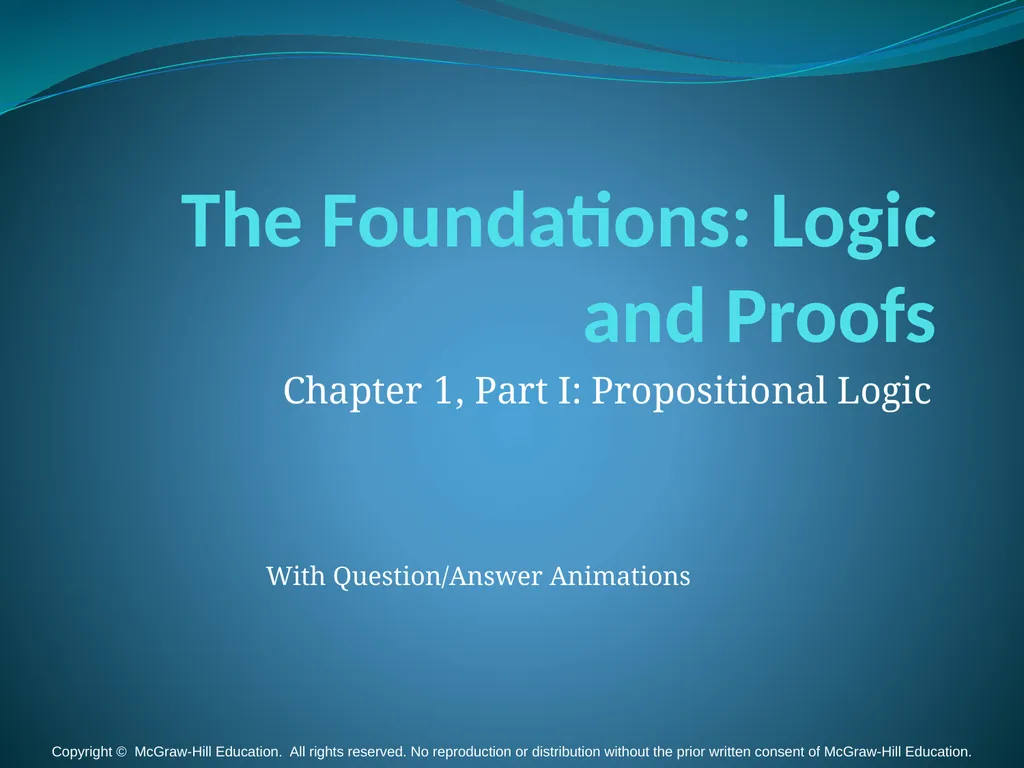 The Foundations: Logic and Proofs

Chapter 1, Part I: Propositional Logic

With Question/Answer Animations

Copyright © McGraw-Hill Education. All rights reserved. No reproduction or distribution without the prior written consent of McGraw-Hill Education.